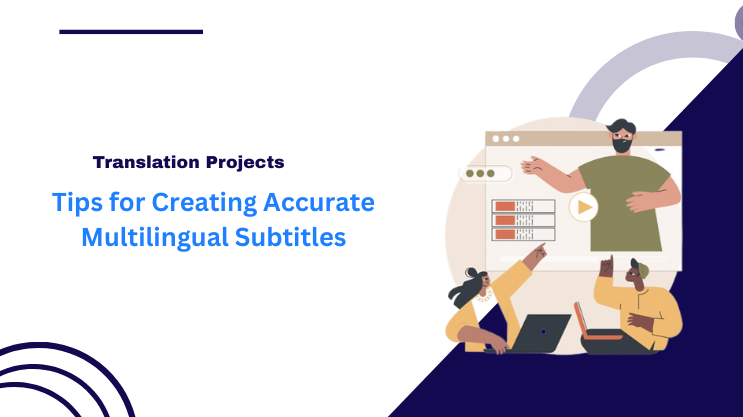 Translation Projects

Tips for Creating Accurate Multilingual Subtitles